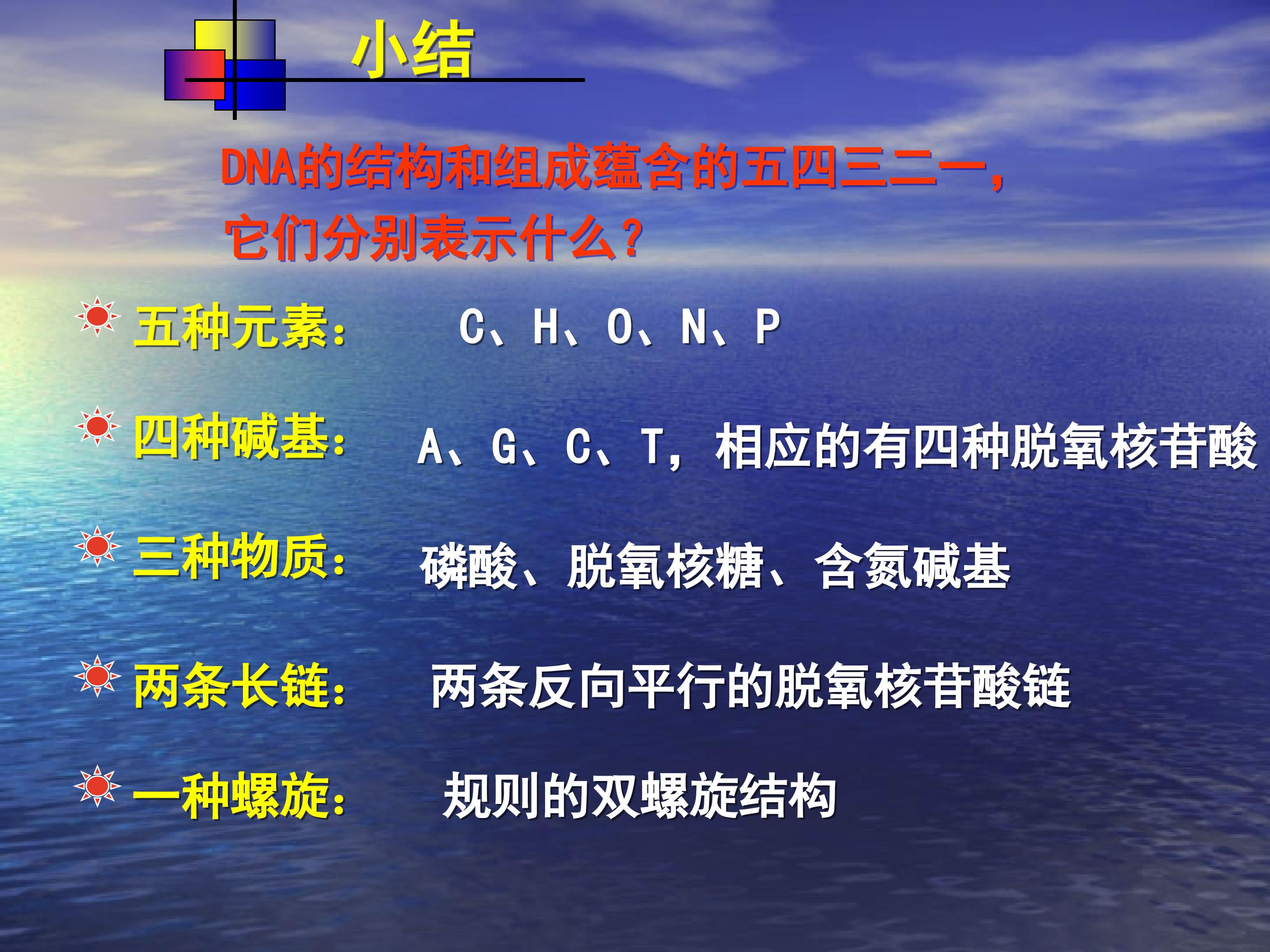 小结

DNA的结构和组成蕴含的五四三二一，它们分别表示什么？

五种元素： C、H、O、N、P

四种碱基： A、G、C、T，相应的有四种脱氧核苷酸

三种物质： 磷酸、脱氧核糖、含氮碱基

两条长链： 两条反向平行的脱氧核苷酸链

一种螺旋： 规则的双螺旋结构